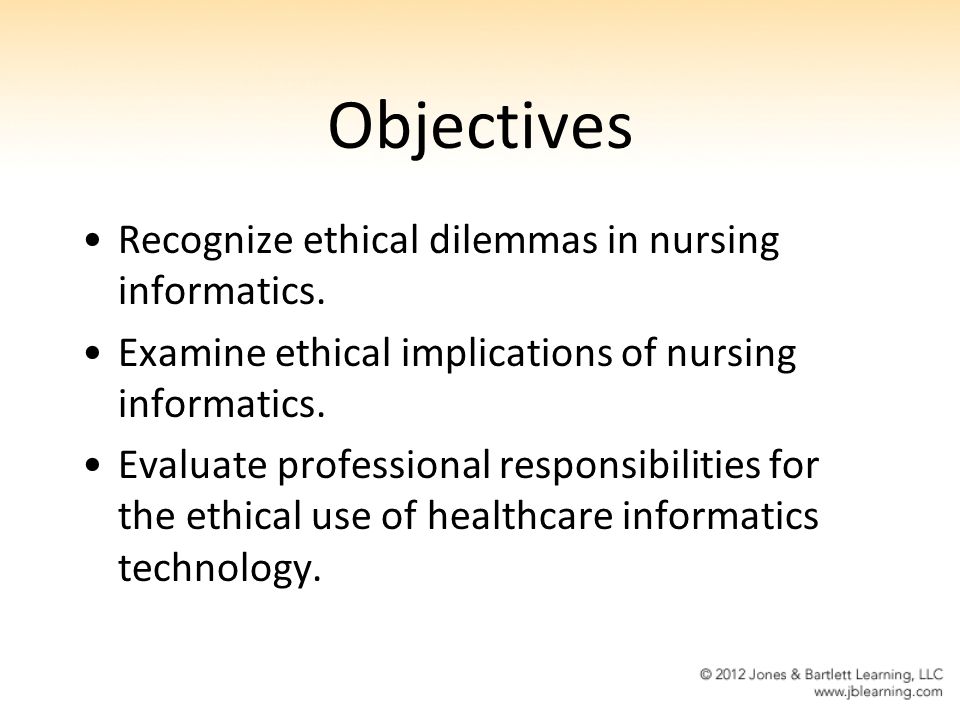 Objectives

• Recognize ethical dilemmas in nursing informatics.

• Examine ethical implications of nursing informatics.

• Evaluate professional responsibilities for the ethical use of healthcare informatics technology.

© 2012 Jones & Bartlett Learning, LLC
www.jblearning.com